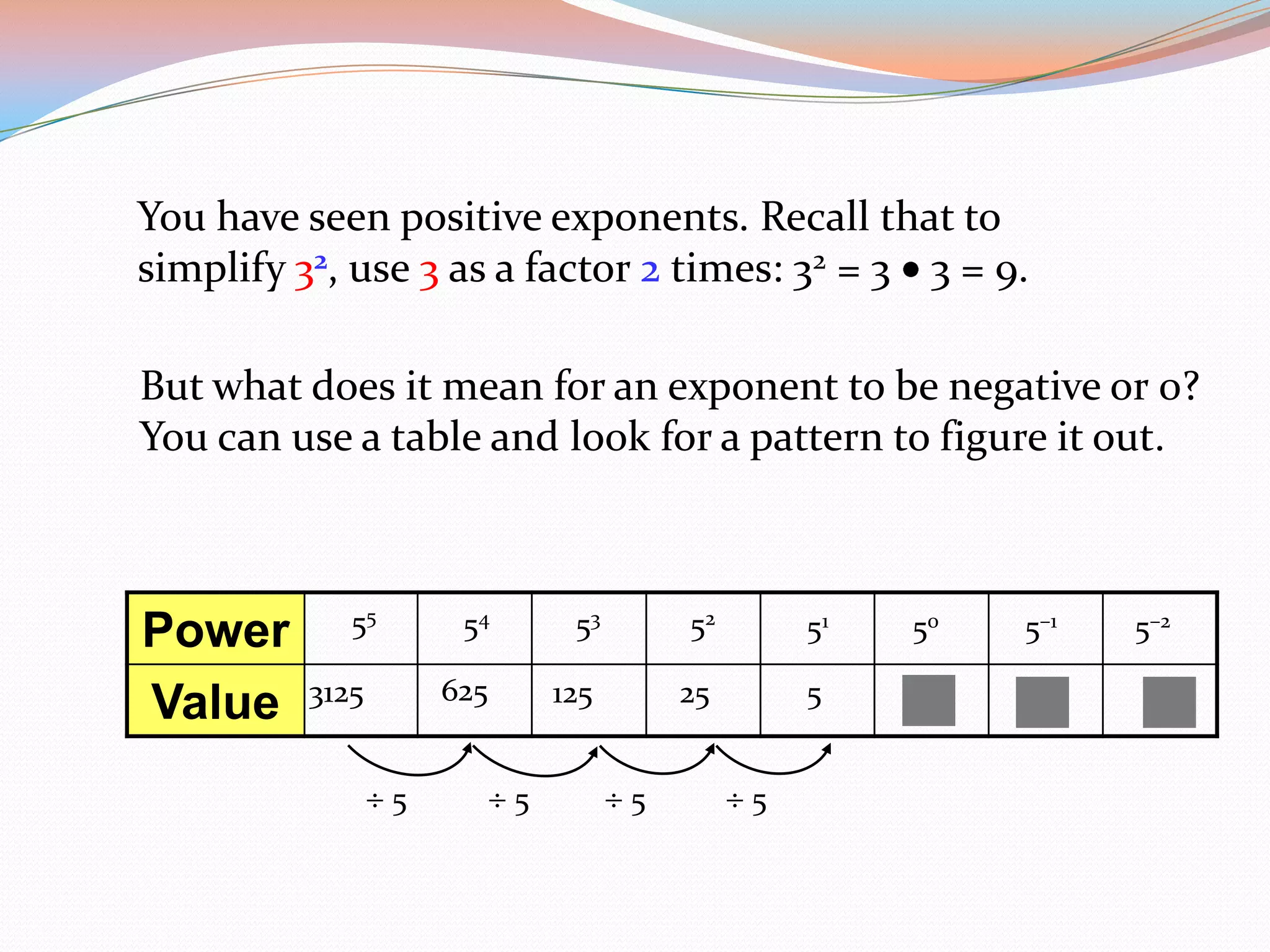 You have seen positive exponents. Recall that to simplify $3^2$, use 3 as a factor 2 times: $3^2 = 3 \bullet 3 = 9$.

But what does it mean for an exponent to be negative or 0? You can use a table and look for a pattern to figure it out.

| Power | $5^5$ | $5^4$ | $5^3$ | $5^2$ | $5^1$ | $5^0$ | $5^{-1}$ | $5^{-2}$ |
|---|---|---|---|---|---|---|---|---|
| Value | 3125 | 625 | 125 | 25 | 5 | | | |

$\div 5$ $\div 5$ $\div 5$ $\div 5$